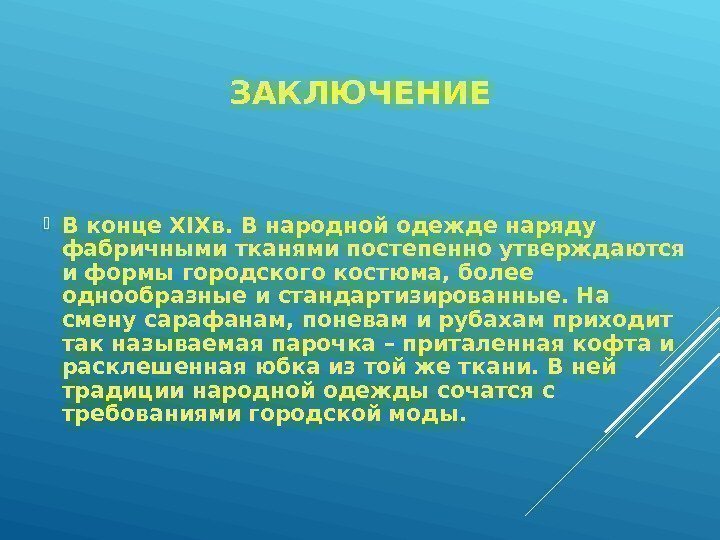 ЗАКЛЮЧЕНИЕ

В конце XIXв. В народной одежде наряду фабричными тканями постепенно утверждаются и формы городского костюма, более однообразные и стандартизированные. На смену сарафанам, поневам и рубахам приходит так называемая парочка – приталенная кофта и расклешенная юбка из той же ткани. В ней традиции народной одежды сочатся с требованиями городской моды.